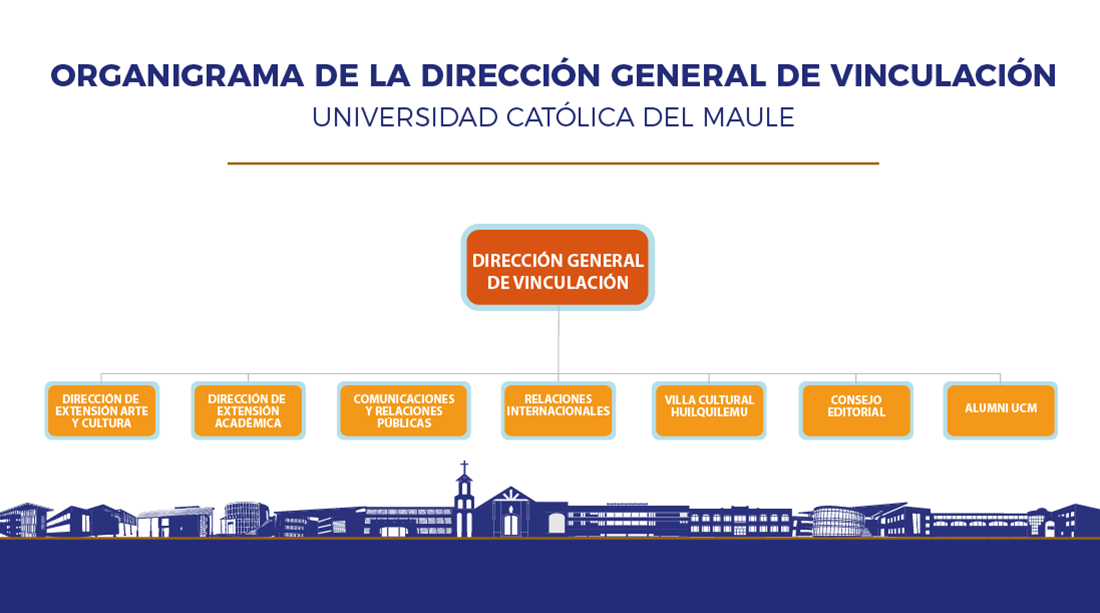 ORGANIGRAMA DE LA DIRECCIÓN GENERAL DE VINCULACIÓN
UNIVERSIDAD CATÓLICA DEL MAULE

DIRECCIÓN GENERAL DE VINCULACIÓN

DIRECCIÓN DE EXTENSIÓN ARTE Y CULTURA

DIRECCIÓN DE EXTENSIÓN ACADÉMICA

COMUNICACIONES Y RELACIONES PÚBLICAS

RELACIONES INTERNACIONALES

VILLA CULTURAL HUILQUILEMU

CONSEJO EDITORIAL

ALUMNI UCM